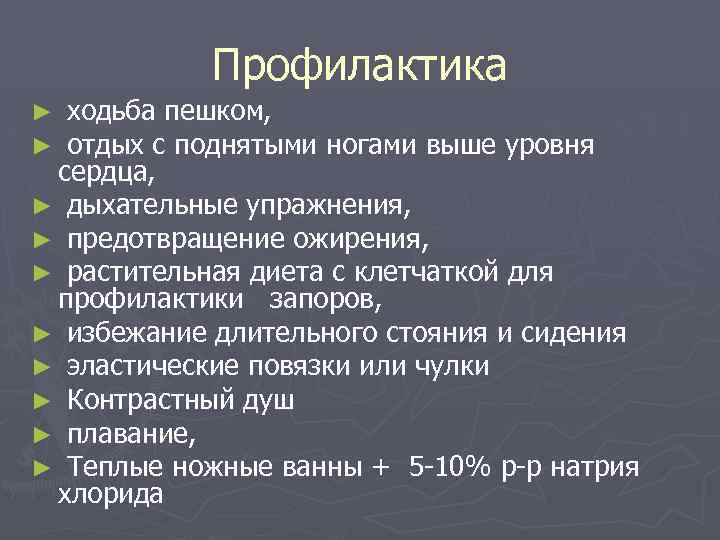 Профилактика

► ходьба пешком,
► отдых с поднятыми ногами выше уровня сердца,
► дыхательные упражнения,
► предотвращение ожирения,
► растительная диета с клетчаткой для профилактики запоров,
► избежание длительного стояния и сидения
► эластические повязки или чулки
► Контрастный душ
► плавание,
► Теплые ножные ванны + 5-10% р-р натрия хлорида